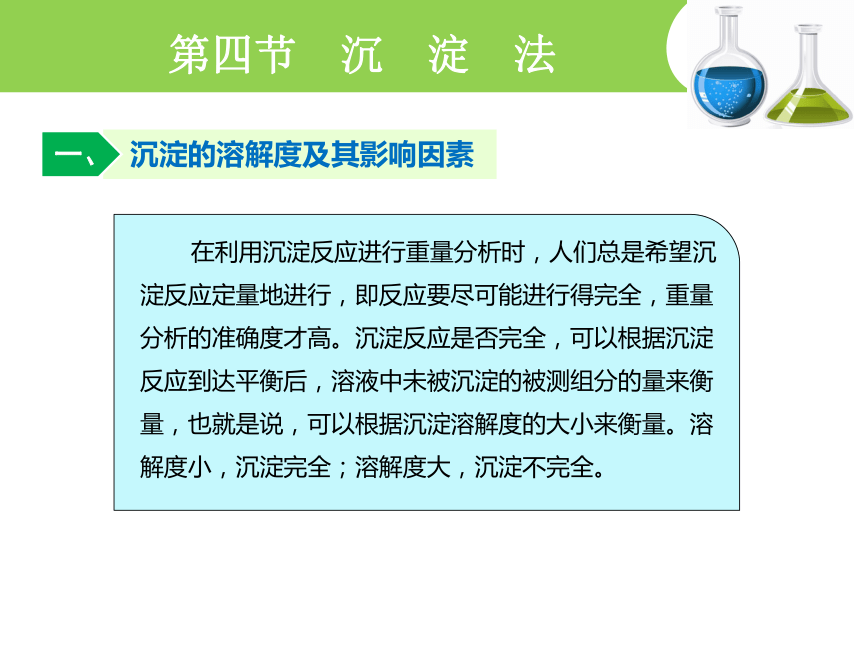 第四节　沉　淀　法

一、 沉淀的溶解度及其影响因素

在利用沉淀反应进行重量分析时，人们总是希望沉淀反应定量地进行，即反应要尽可能进行得完全，重量分析的准确度才高。沉淀反应是否完全，可以根据沉淀反应到达平衡后，溶液中未被沉淀的被测组分的量来衡量，也就是说，可以根据沉淀溶解度的大小来衡量。溶解度小，沉淀完全；溶解度大，沉淀不完全。